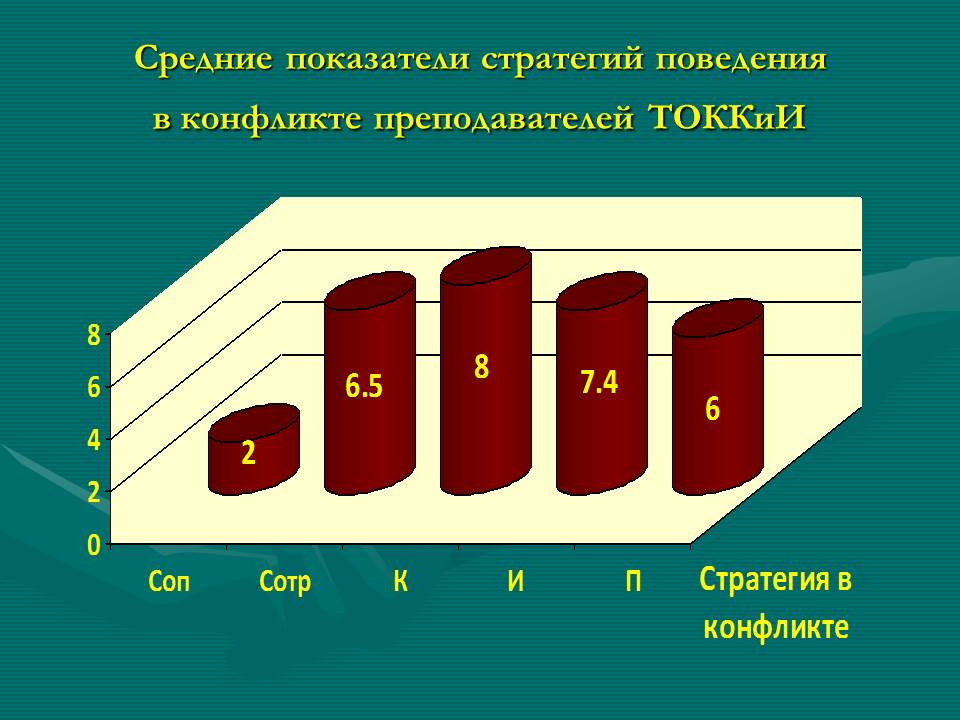 Средние показатели стратегий поведения в конфликте преподавателей ТОККиИ

8
6
4
2
0

2
6.5
8
7.4
6

Соп
Сотр
К
И
П
Стратегия в конфликте